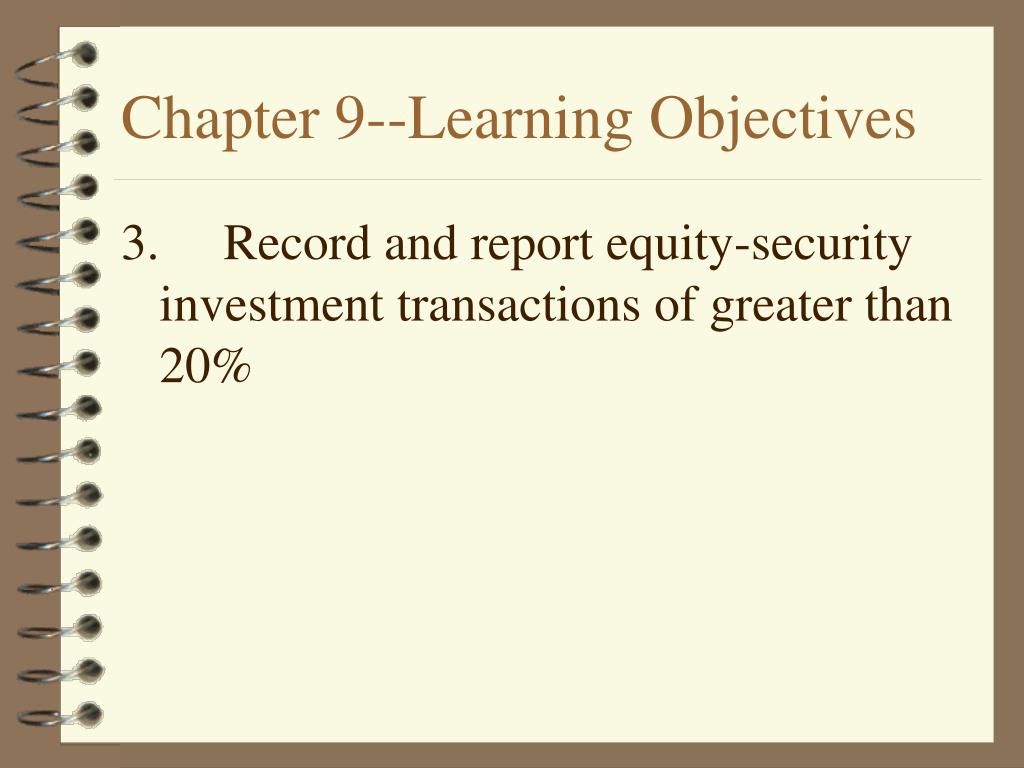 Chapter 9--Learning Objectives

3. Record and report equity-security investment transactions of greater than 20%